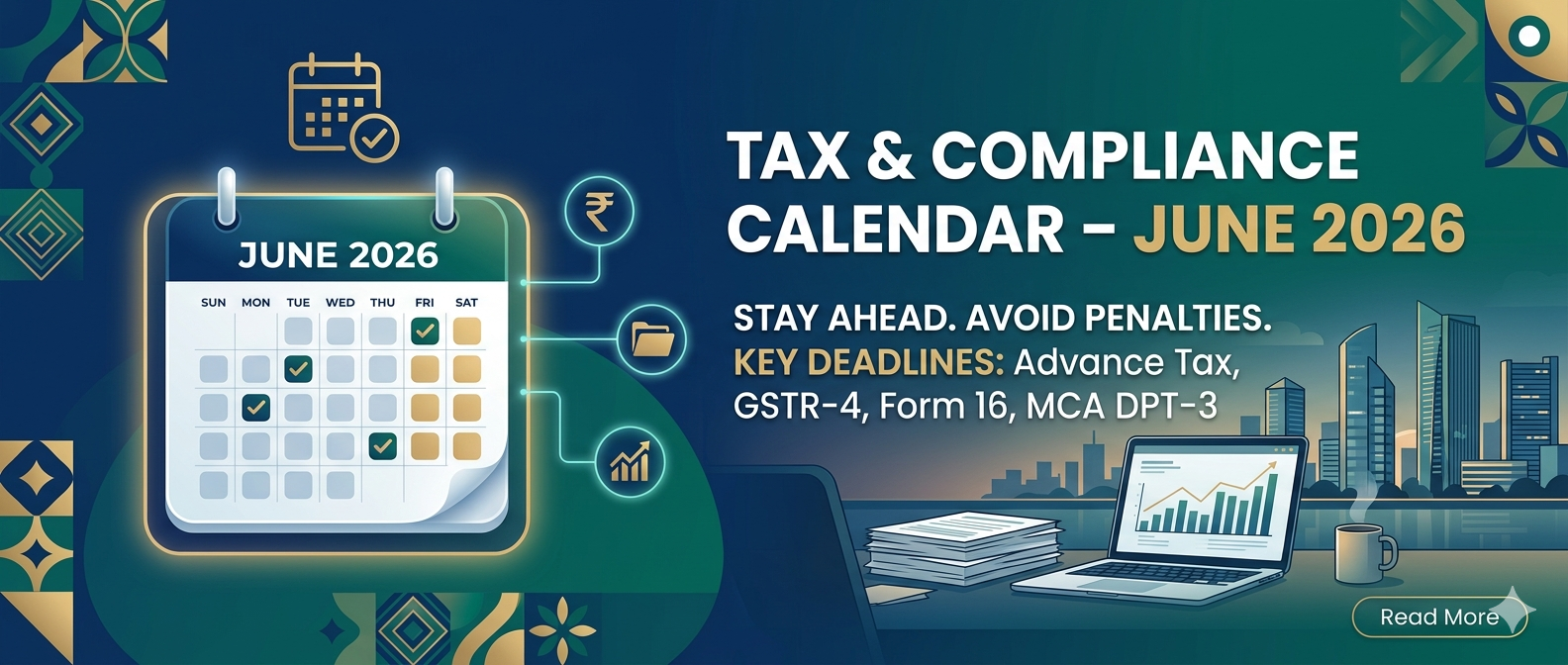 JUNE 2026

SUN MON TUE WED THU FRI SAT

₹

TAX & COMPLIANCE CALENDAR – JUNE 2026

STAY AHEAD. AVOID PENALTIES.
KEY DEADLINES: Advance Tax, GSTR-4, Form 16, MCA DPT-3

Read More